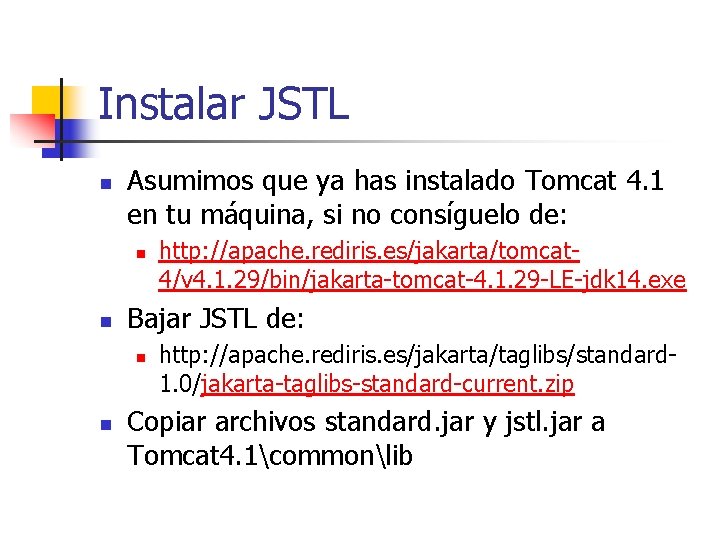 Instalar JSTL

Asumimos que ya has instalado Tomcat 4.1 en tu máquina, si no consíguelo de:

http://apache.rediris.es/jakarta/tomcat-4/v4.1.29/bin/jakarta-tomcat-4.1.29-LE-jdk14.exe

Bajar JSTL de:

http://apache.rediris.es/jakarta/taglibs/standard-1.0/jakarta-taglibs-standard-current.zip

Copiar archivos standard.jar y jstl.jar a Tomcat4.1\common\lib